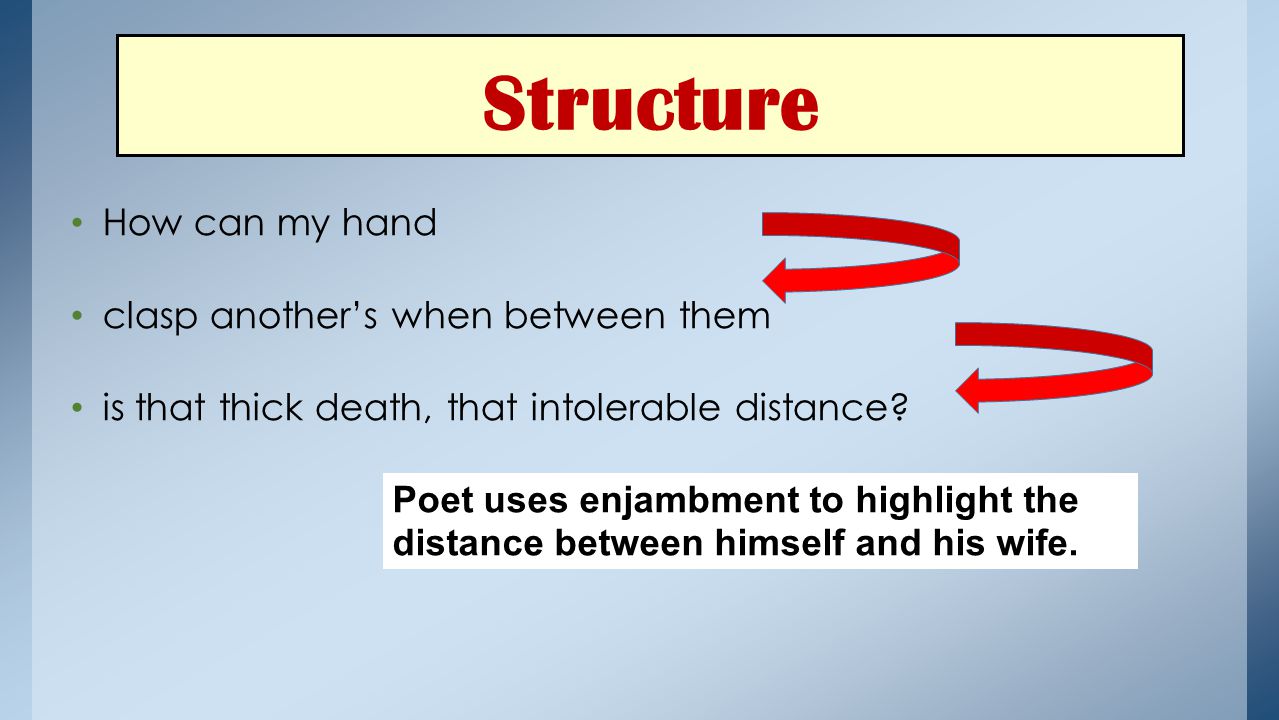 Structure

• How can my hand

• clasp another's when between them

• is that thick death, that intolerable distance?

Poet uses enjambment to highlight the distance between himself and his wife.